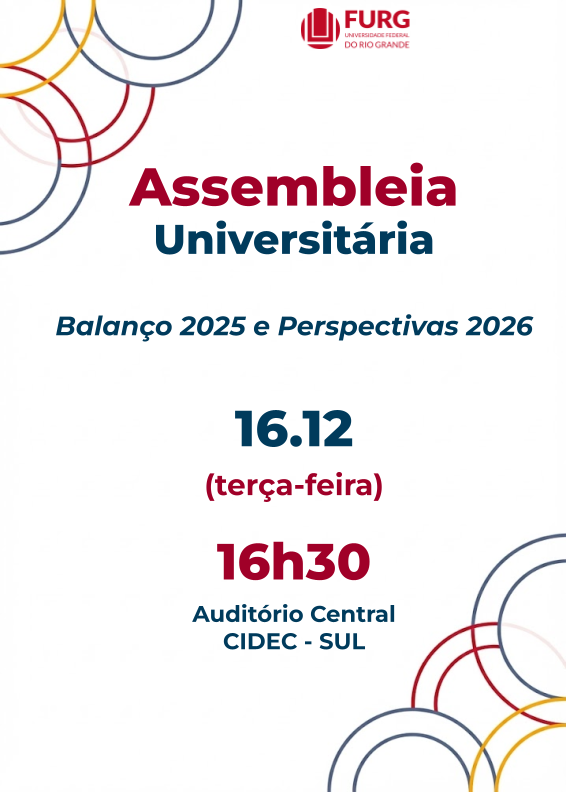 FURG
UNIVERSIDADE FEDERAL
DO RIO GRANDE

Assembleia
Universitária

Balanço 2025 e Perspectivas 2026

16.12
(terça-feira)

16h30

Auditório Central
CIDEC - SUL